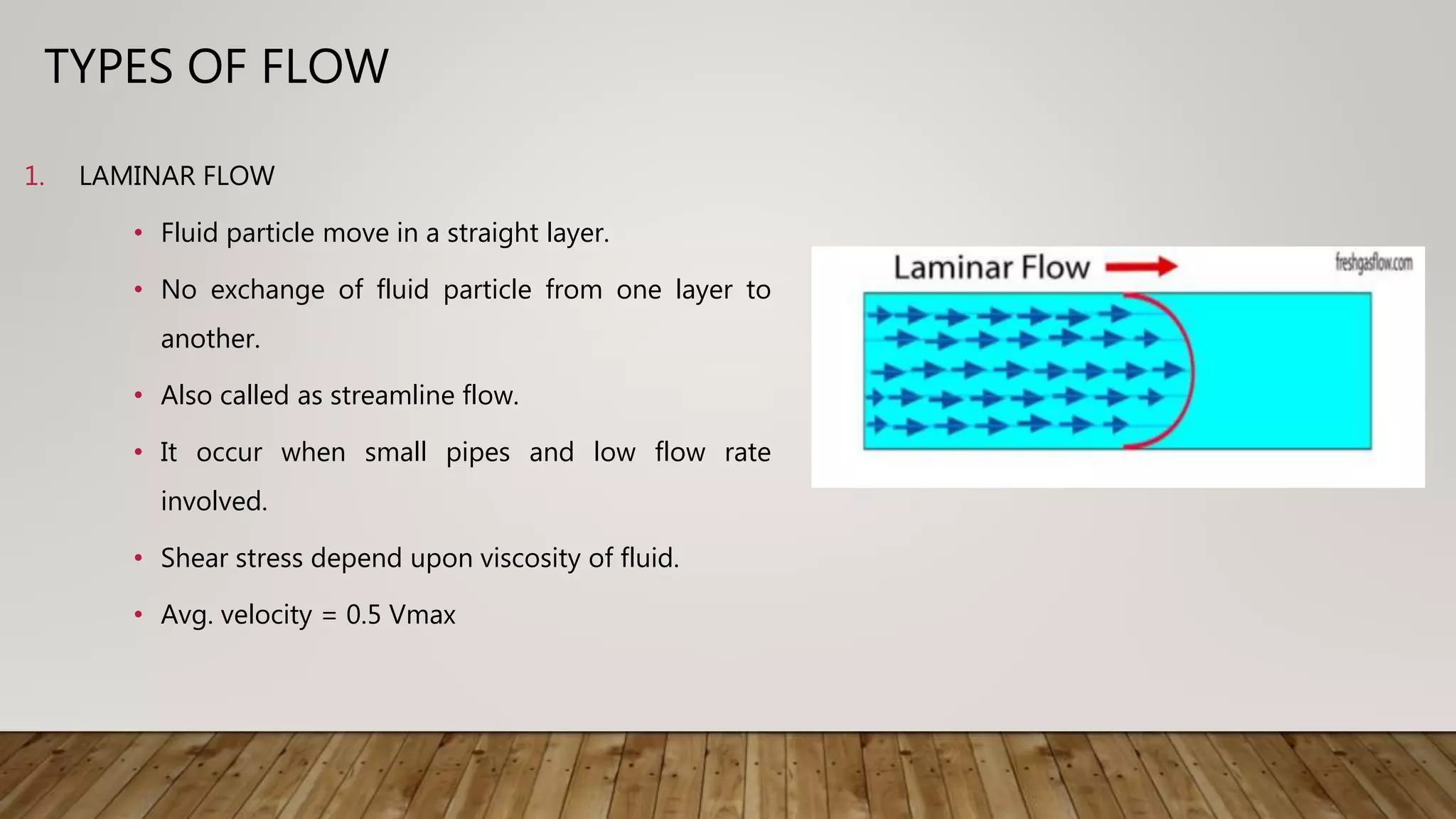 TYPES OF FLOW

1. LAMINAR FLOW

• Fluid particle move in a straight layer.

• No exchange of fluid particle from one layer to another.

• Also called as streamline flow.

• It occur when small pipes and low flow rate involved.

• Shear stress depend upon viscosity of fluid.

• Avg. velocity = 0.5 Vmax

Laminar Flow

freshgasflow.com